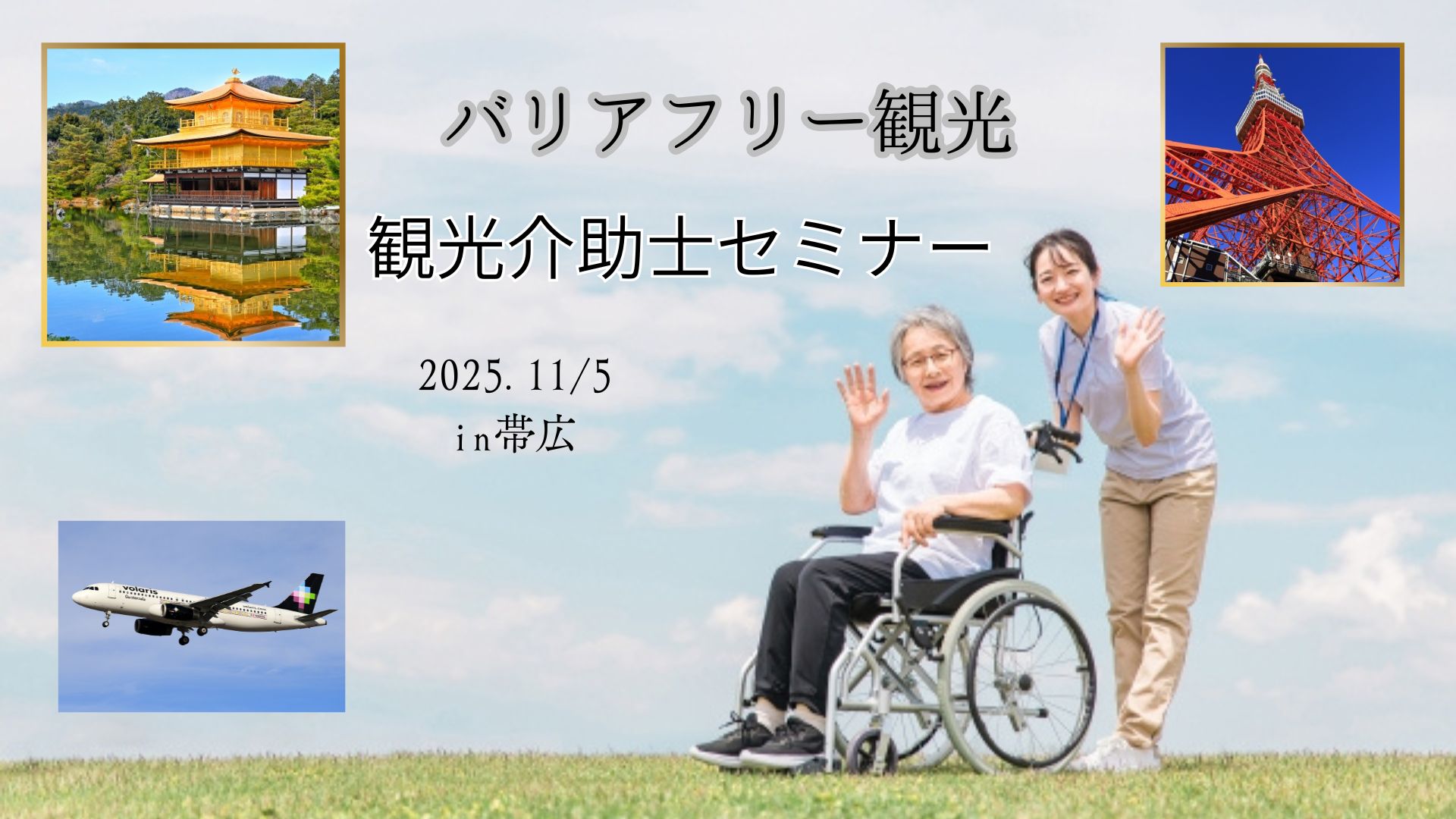 バリアフリー観光

観光介助士セミナー

2025. 11/5
in帯広

volaris